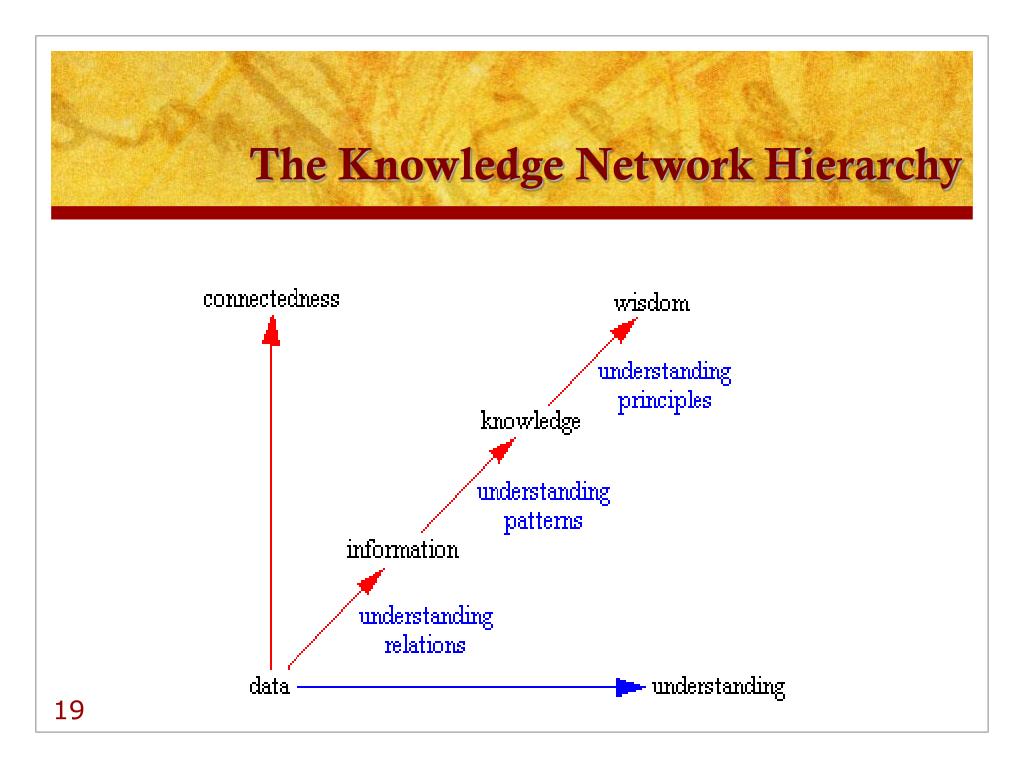 The Knowledge Network Hierarchy

connectedness

wisdom

understanding principles

knowledge

understanding patterns

information

understanding relations

data

understanding

19